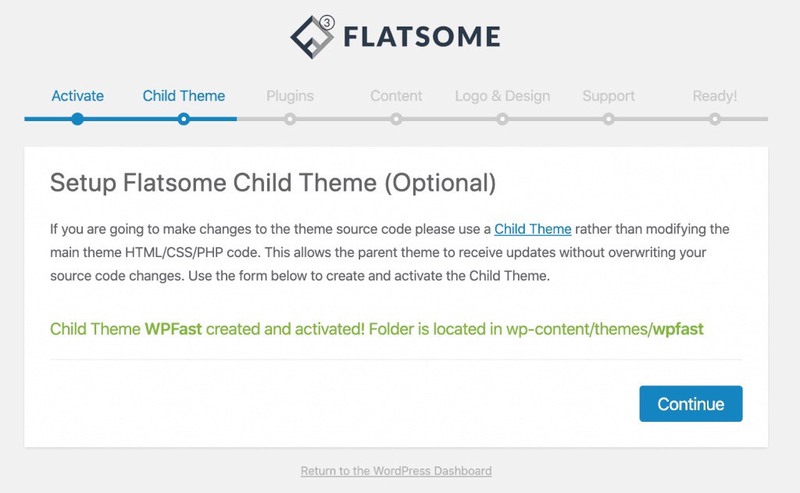 3 FLATSOME

Activate Child Theme Plugins Content Logo & Design Support Ready!

Setup Flatsome Child Theme (Optional)

If you are going to make changes to the theme source code please use a Child Theme rather than modifying the main theme HTML/CSS/PHP code. This allows the parent theme to receive updates without overwriting your source code changes. Use the form below to create and activate the Child Theme.

Child Theme WPFast created and activated! Folder is located in wp-content/themes/wpfast

Continue

Return to the WordPress Dashboard